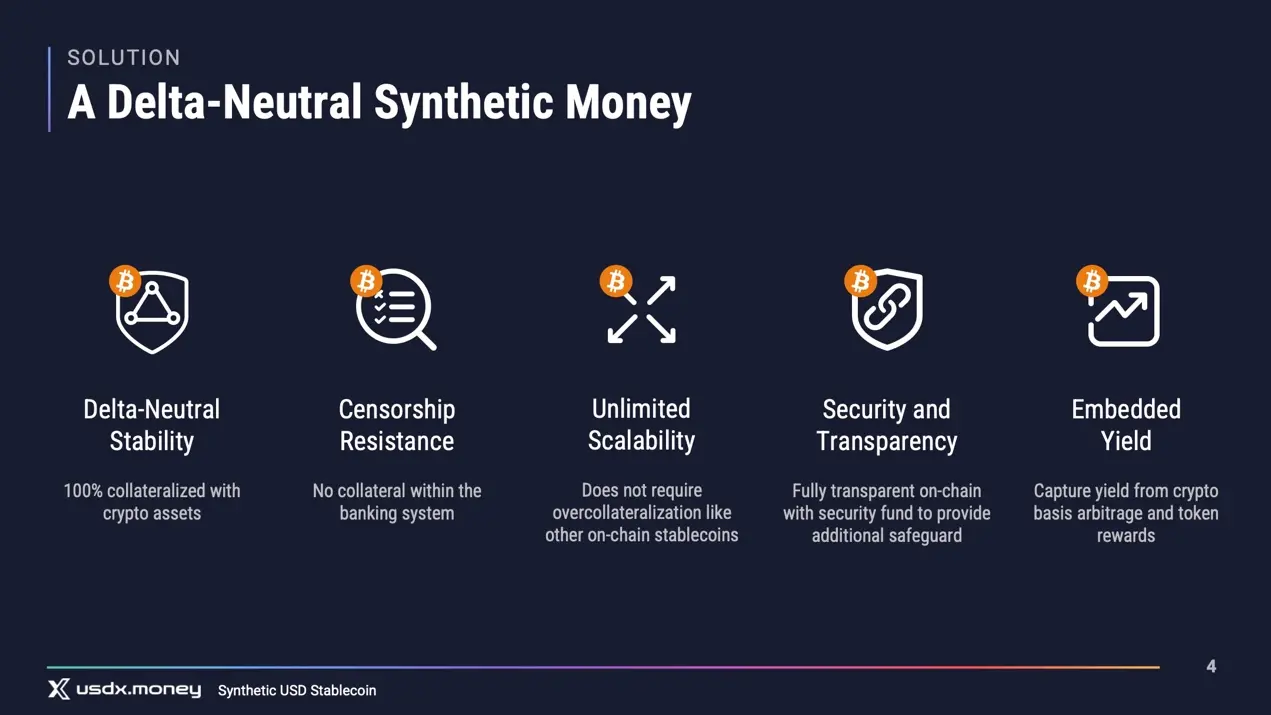 SOLUTION
A Delta-Neutral Synthetic Money

Delta-Neutral Stability

100% collateralized with crypto assets

Censorship Resistance

No collateral within the banking system

Unlimited Scalability

Does not require overcollateralization like other on-chain stablecoins

Security and Transparency

Fully transparent on-chain with security fund to provide additional safeguard

Embedded Yield

Capture yield from crypto basis arbitrage and token rewards

4

usdx.money Synthetic USD Stablecoin